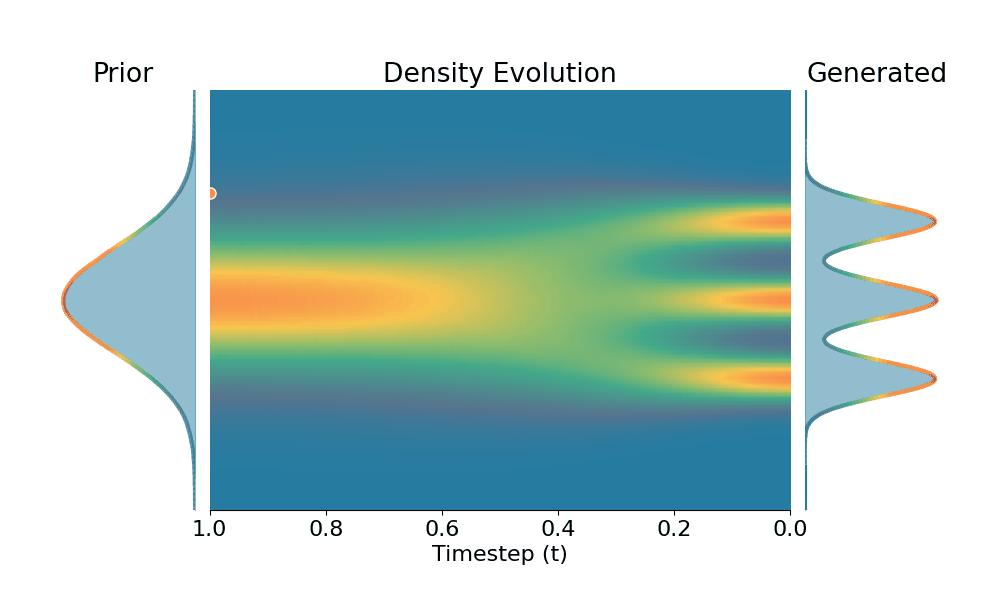 Prior

Density Evolution

Generated

1.0 0.8 0.6 0.4 0.2 0.0

Timestep (t)